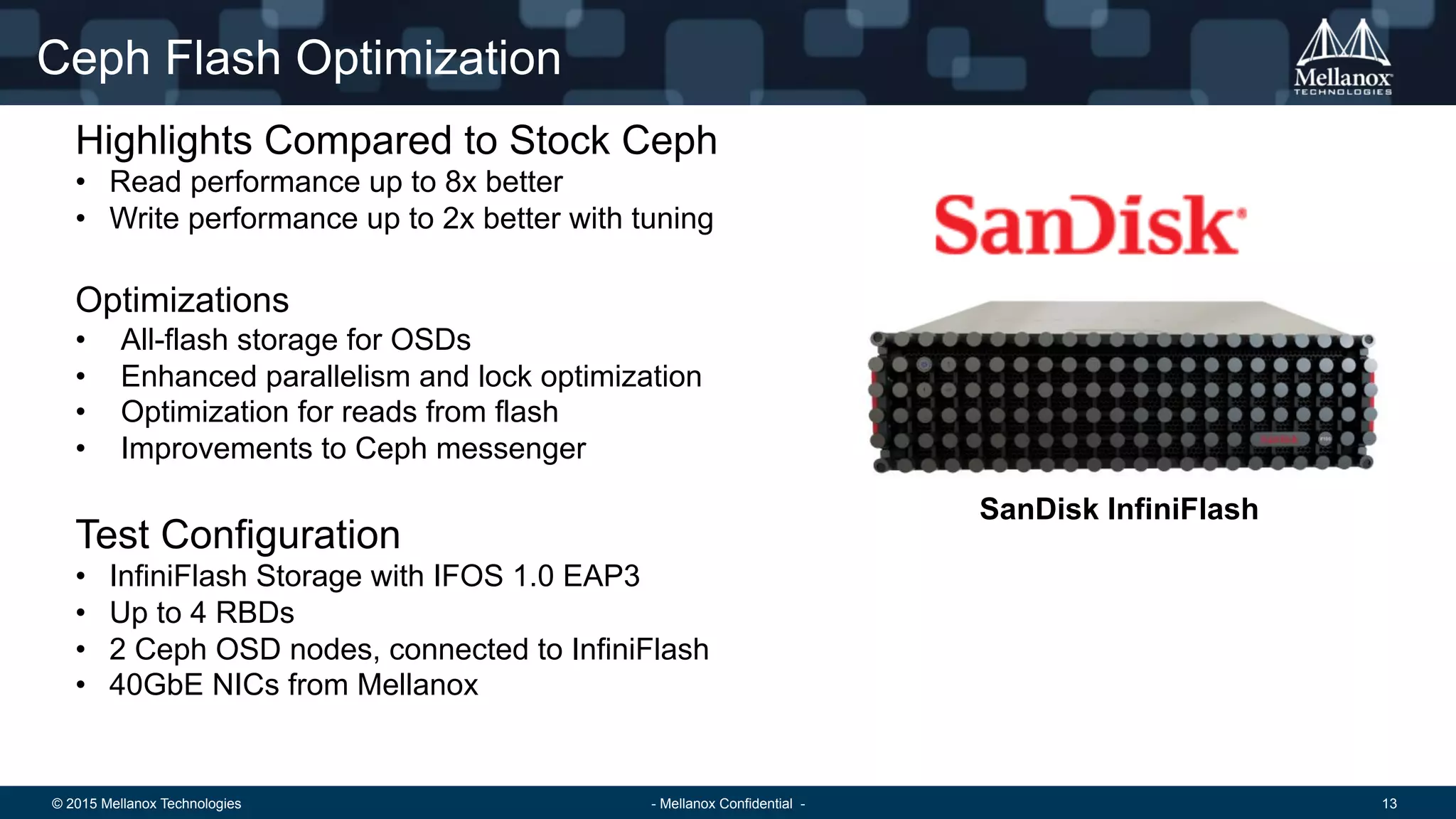 Ceph Flash Optimization

Mellanox TECHNOLOGIES

Highlights Compared to Stock Ceph
• Read performance up to 8x better
• Write performance up to 2x better with tuning

Optimizations
• All-flash storage for OSDs
• Enhanced parallelism and lock optimization
• Optimization for reads from flash
• Improvements to Ceph messenger

Test Configuration
• InfiniFlash Storage with IFOS 1.0 EAP3
• Up to 4 RBDs
• 2 Ceph OSD nodes, connected to InfiniFlash
• 40GbE NICs from Mellanox

SanDisk

SanDisk InfiniFlash

© 2015 Mellanox Technologies

- Mellanox Confidential -

13